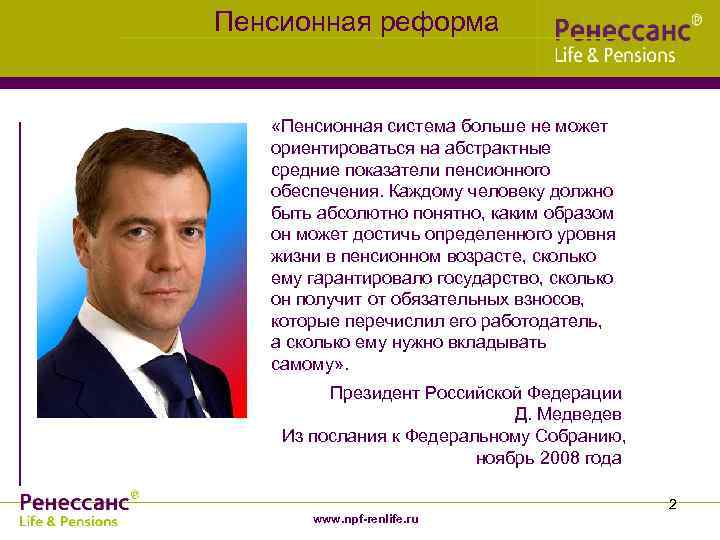 Пенсионная реформа

Ренессанс®
Life & Pensions

«Пенсионная система больше не может ориентироваться на абстрактные средние показатели пенсионного обеспечения. Каждому человеку должно быть абсолютно понятно, каким образом он может достичь определенного уровня жизни в пенсионном возрасте, сколько ему гарантировало государство, сколько он получит от обязательных взносов, которые перечислил его работодатель, а сколько ему нужно вкладывать самому».

Президент Российской Федерации
Д. Медведев
Из послания к Федеральному Собранию,
ноябрь 2008 года

Ренессанс®
Life & Pensions

www.npf-renlife.ru

2